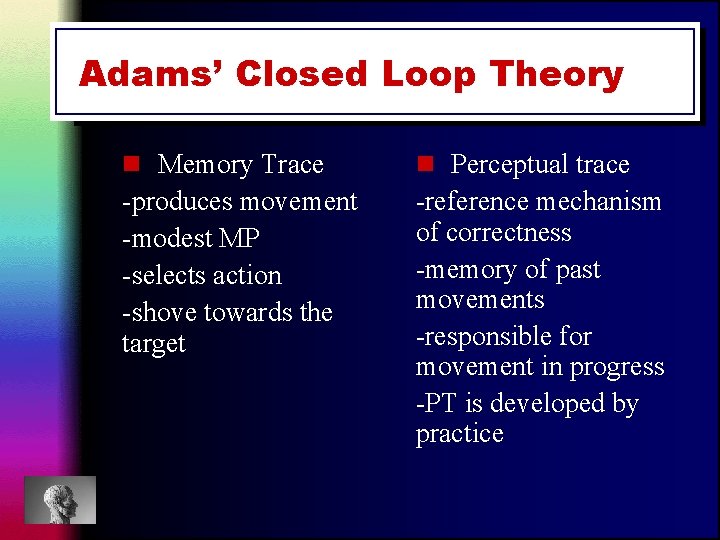 Adams' Closed Loop Theory

Memory Trace
-produces movement
-modest MP
-selects action
-shove towards the target

Perceptual trace
-reference mechanism of correctness
-memory of past movements
-responsible for movement in progress
-PT is developed by practice